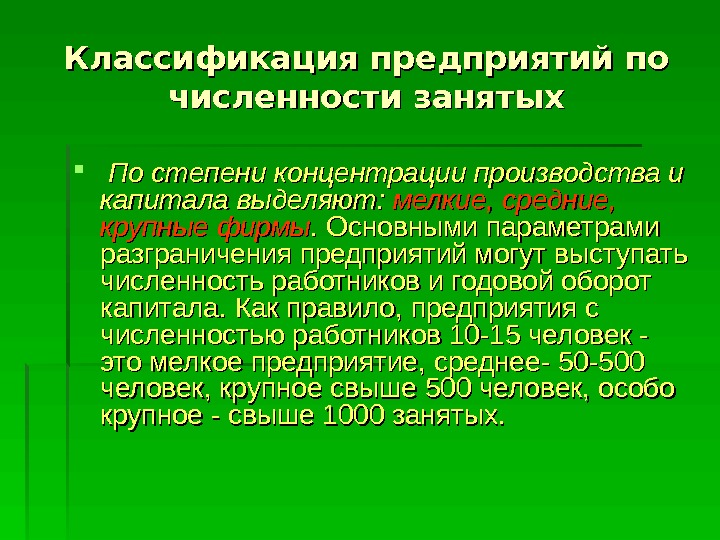 Классификация предприятий по численности занятых

По степени концентрации производства и капитала выделяют: мелкие, средние, крупные фирмы. Основными параметрами разграничения предприятий могут выступать численность работников и годовой оборот капитала. Как правило, предприятия с численностью работников 10-15 человек - это мелкое предприятие, среднее- 50-500 человек, крупное свыше 500 человек, особо крупное - свыше 1000 занятых.